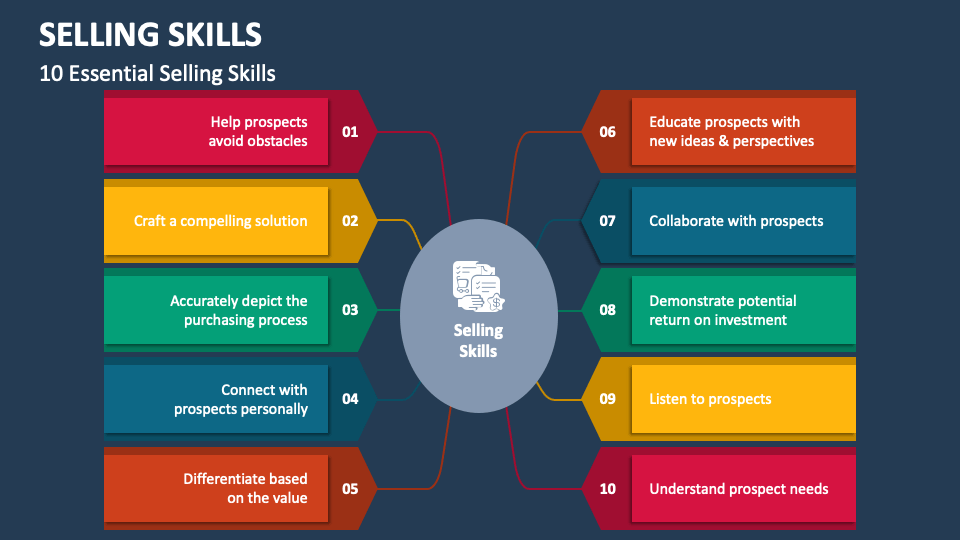 SELLING SKILLS

10 Essential Selling Skills

Help prospects avoid obstacles 01

Craft a compelling solution 02

Accurately depict the purchasing process 03

Connect with prospects personally 04

Differentiate based on the value 05

Selling Skills

06 Educate prospects with new ideas & perspectives

07 Collaborate with prospects

08 Demonstrate potential return on investment

09 Listen to prospects

10 Understand prospect needs